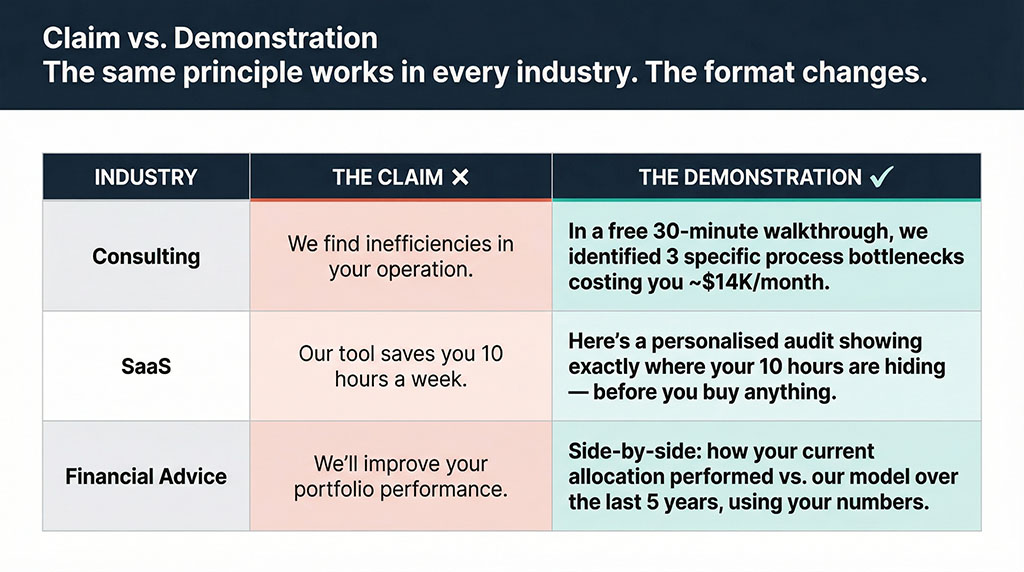 Claim vs. Demonstration
The same principle works in every industry. The format changes.

| INDUSTRY | THE CLAIM ✕ | THE DEMONSTRATION ✓ |
|---|---|---|
| Consulting | We find inefficiencies in your operation. | In a free 30-minute walkthrough, we identified 3 specific process bottlenecks costing you ~$14K/month. |
| SaaS | Our tool saves you 10 hours a week. | Here's a personalised audit showing exactly where your 10 hours are hiding — before you buy anything. |
| Financial Advice | We'll improve your portfolio performance. | Side-by-side: how your current allocation performed vs. our model over the last 5 years, using your numbers. |